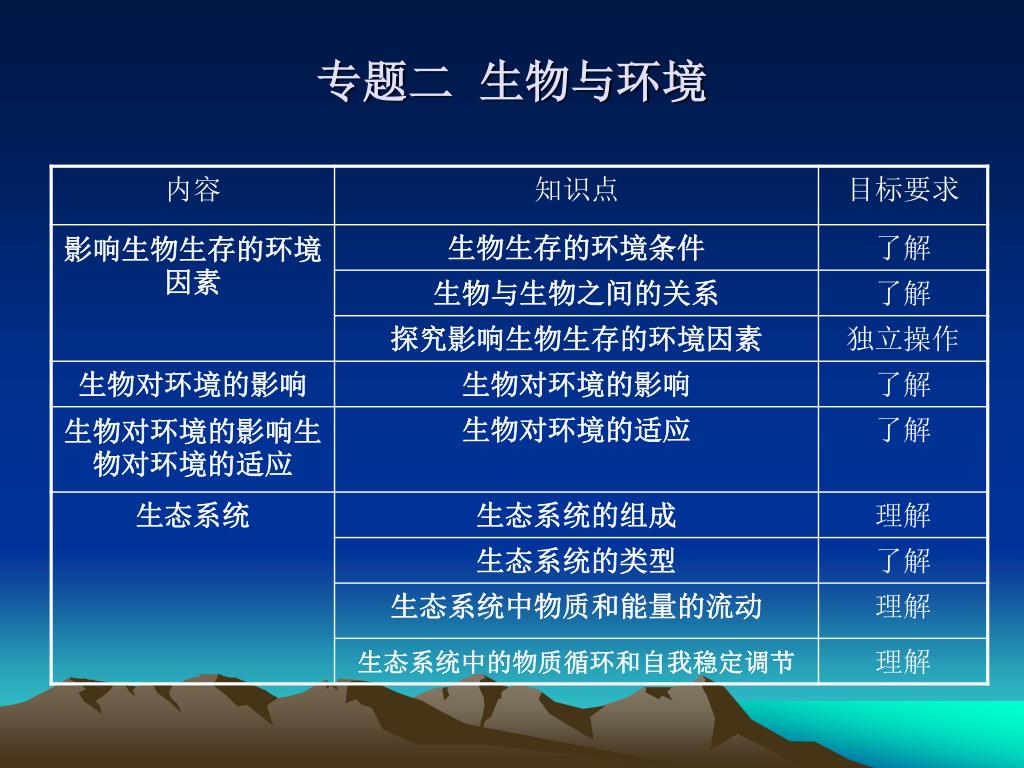 专题二 生物与环境

| 内容 | 知识点 | 目标要求 |
|---|---|---|
| 影响生物生存的环境因素 | 生物生存的环境条件 | 了解 |
| | 生物与生物之间的关系 | 了解 |
| | 探究影响生物生存的环境因素 | 独立操作 |
| 生物对环境的影响 | 生物对环境的影响 | 了解 |
| 生物对环境的影响生物对环境的适应 | 生物对环境的适应 | 了解 |
| 生态系统 | 生态系统的组成 | 理解 |
| | 生态系统的类型 | 了解 |
| | 生态系统中物质和能量的流动 | 理解 |
| | 生态系统中的物质循环和自我稳定调节 | 理解 |